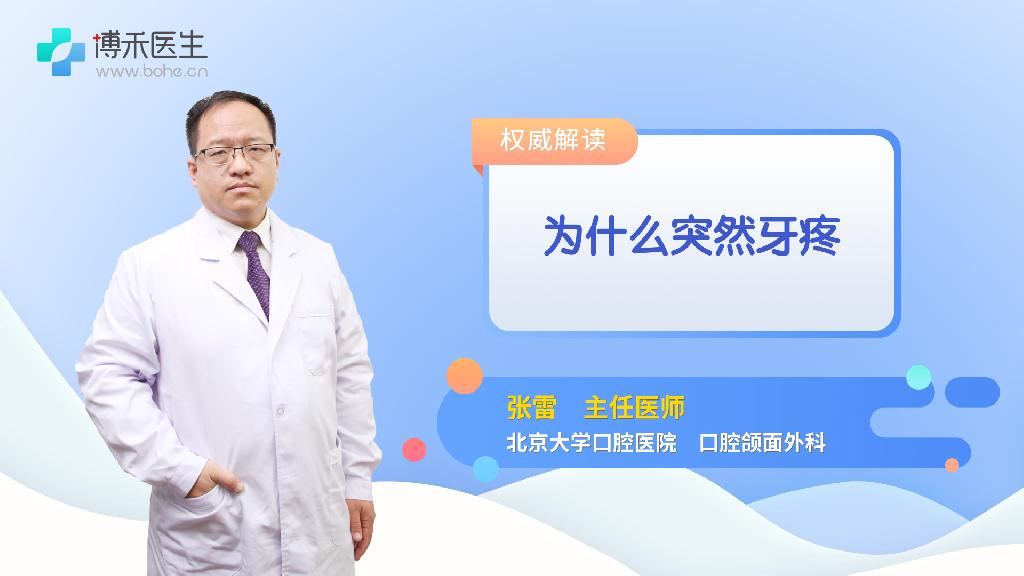 博禾医生
www.bohe.cn

权威解读

为什么突然牙疼

张雷　主任医师
北京大学口腔医院　口腔颌面外科